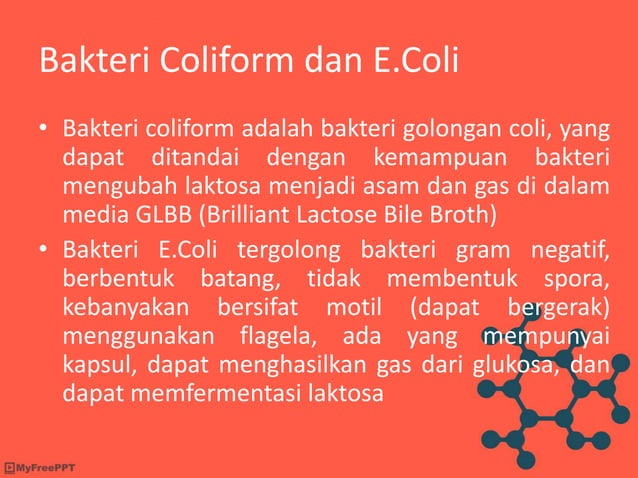 Bakteri Coliform dan E.Coli

• Bakteri coliform adalah bakteri golongan coli, yang dapat ditandai dengan kemampuan bakteri mengubah laktosa menjadi asam dan gas di dalam media GLBB (Brilliant Lactose Bile Broth)

• Bakteri E.Coli tergolong bakteri gram negatif, berbentuk batang, tidak membentuk spora, kebanyakan bersifat motil (dapat bergerak) menggunakan flagela, ada yang mempunyai kapsul, dapat menghasilkan gas dari glukosa, dan dapat memfermentasi laktosa

MyFreePPT